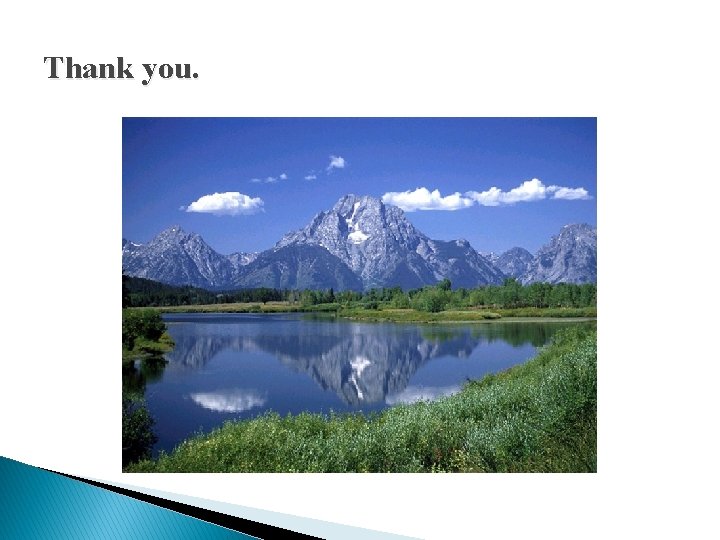 Thank you.